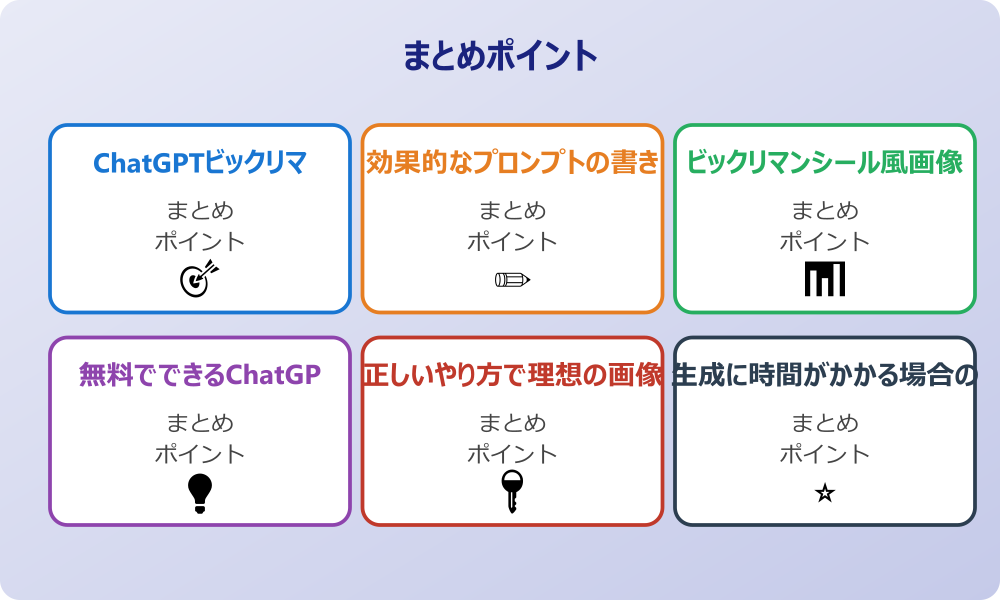 まとめポイント

ChatGPTビックリマ

まとめ
ポイント

効果的なプロンプトの書き

まとめ
ポイント

ビックリマンシール風画像

まとめ
ポイント

無料でできるChatGP

まとめ
ポイント

正しいやり方で理想の画像

まとめ
ポイント

生成に時間がかかる場合の

まとめ
ポイント